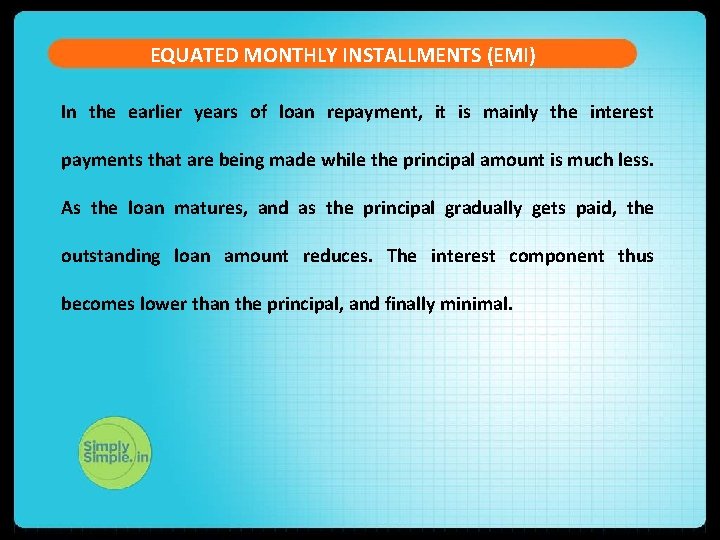 EQUATED MONTHLY INSTALLMENTS (EMI)

In the earlier years of loan repayment, it is mainly the interest payments that are being made while the principal amount is much less. As the loan matures, and as the principal gradually gets paid, the outstanding loan amount reduces. The interest component thus becomes lower than the principal, and finally minimal.

Simply Simple.in